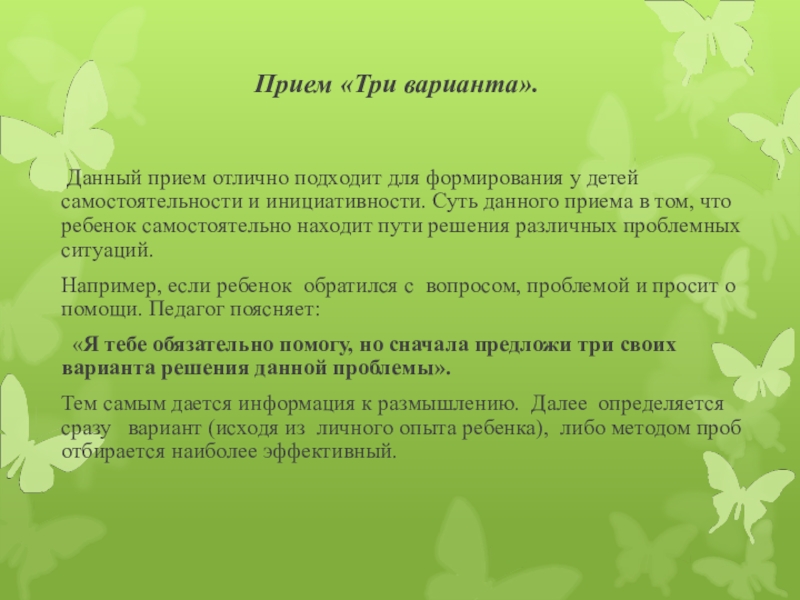 Прием «Три варианта».

Данный прием отлично подходит для формирования у детей самостоятельности и инициативности. Суть данного приема в том, что ребенок самостоятельно находит пути решения различных проблемных ситуаций.

Например, если ребенок обратился с вопросом, проблемой и просит о помощи. Педагог поясняет:

«Я тебе обязательно помогу, но сначала предложи три своих варианта решения данной проблемы».

Тем самым дается информация к размышлению. Далее определяется сразу вариант (исходя из личного опыта ребенка), либо методом проб отбирается наиболее эффективный.